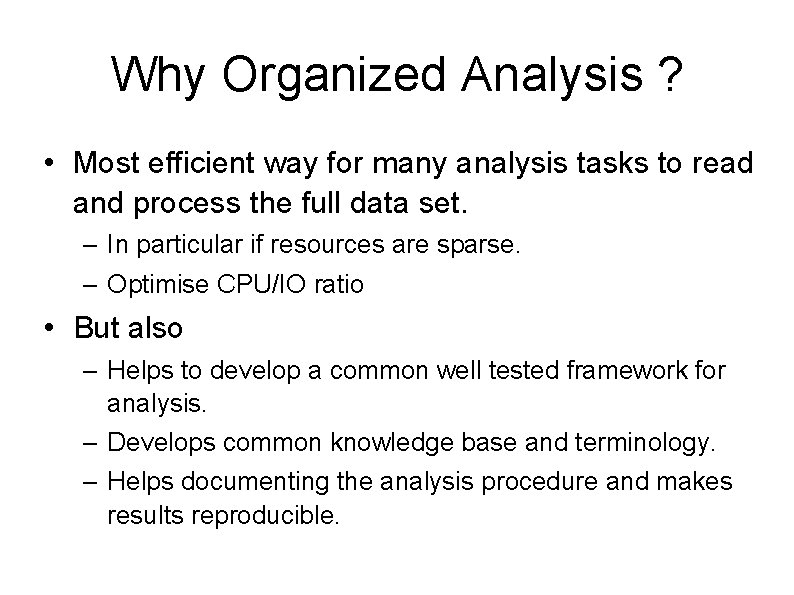 Why Organized Analysis ?

• Most efficient way for many analysis tasks to read and process the full data set.
– In particular if resources are sparse.
– Optimise CPU/IO ratio

• But also
– Helps to develop a common well tested framework for analysis.
– Develops common knowledge base and terminology.
– Helps documenting the analysis procedure and makes results reproducible.